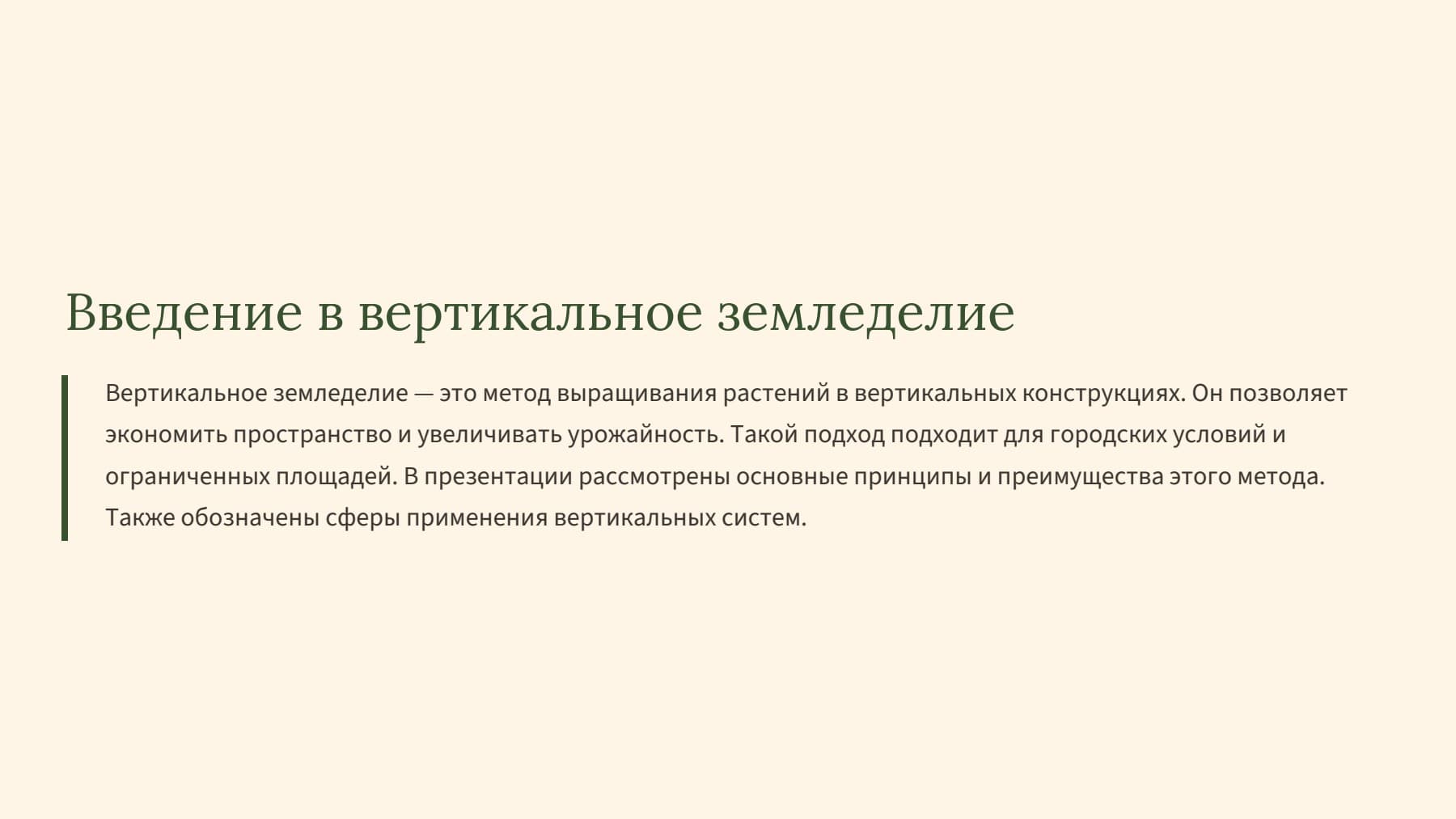 Введение в вертикальное земледелие

Вертикальное земледелие — это метод выращивания растений в вертикальных конструкциях. Он позволяет экономить пространство и увеличивать урожайность. Такой подход подходит для городских условий и ограниченных площадей. В презентации рассмотрены основные принципы и преимущества этого метода. Также обозначены сферы применения вертикальных систем.